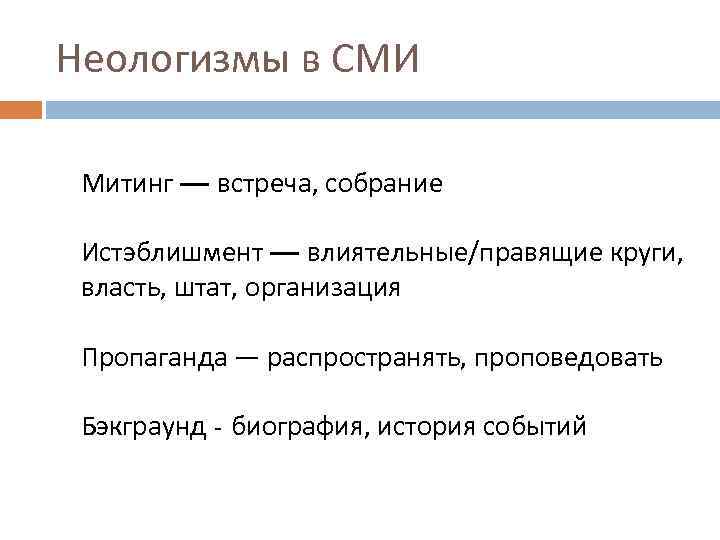 Неологизмы в СМИ

Митинг — встреча, собрание

Истэблишмент — влиятельные/правящие круги, власть, штат, организация

Пропаганда — распространять, проповедовать

Бэкграунд - биография, история событий